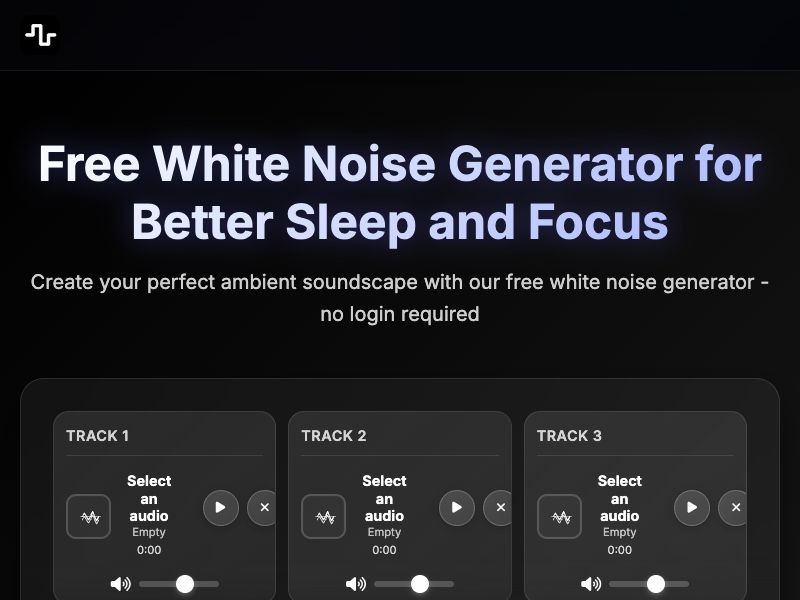 Free White Noise Generator for Better Sleep and Focus

Create your perfect ambient soundscape with our free white noise generator - no login required

TRACK 1

Select an audio
Empty
0:00

TRACK 2

Select an audio
Empty
0:00

TRACK 3

Select an audio
Empty
0:00